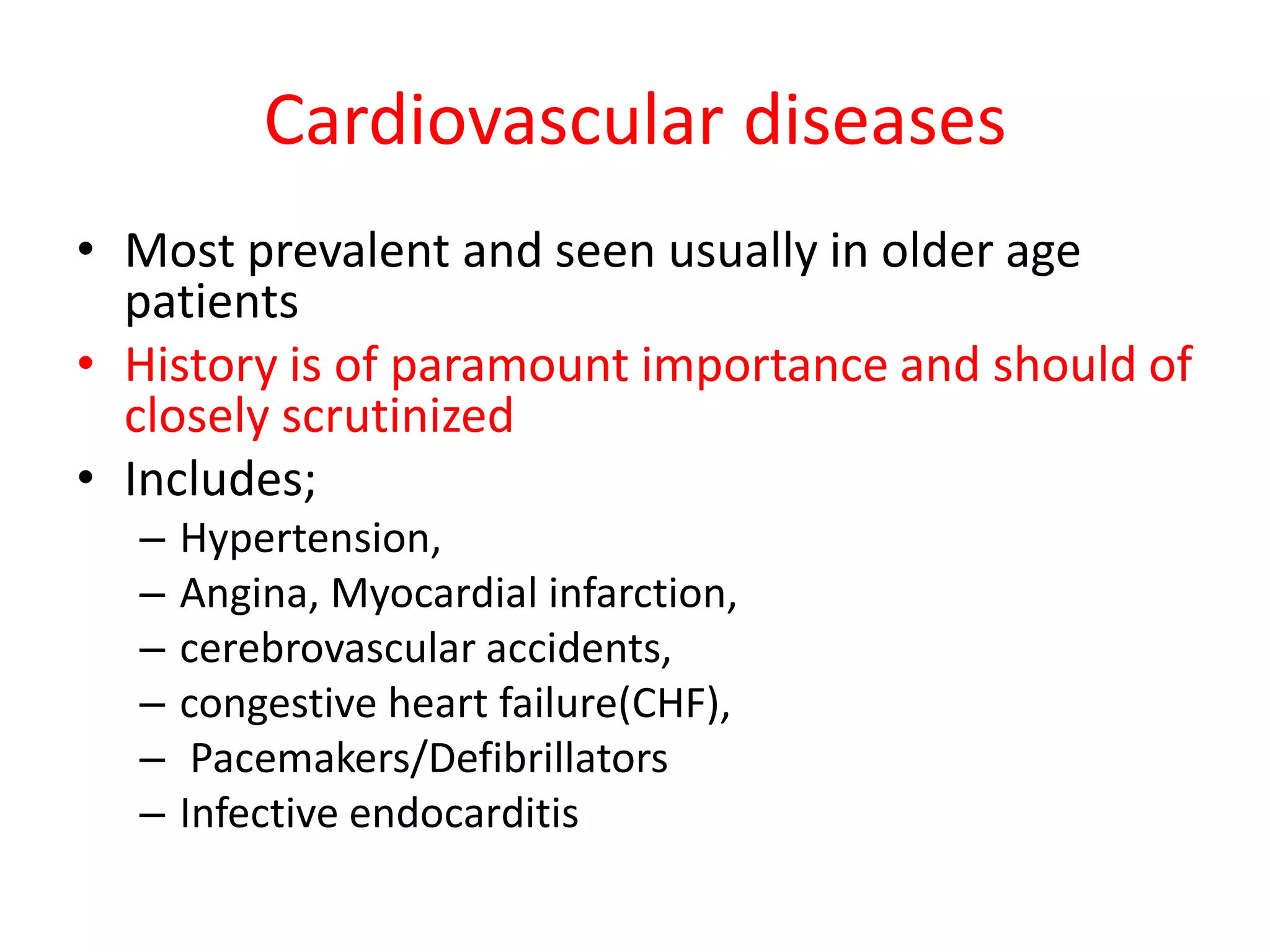 Cardiovascular diseases

• Most prevalent and seen usually in older age patients
• History is of paramount importance and should of closely scrutinized
• Includes;
– Hypertension,
– Angina, Myocardial infarction,
– cerebrovascular accidents,
– congestive heart failure(CHF),
– Pacemakers/Defibrillators
– Infective endocarditis